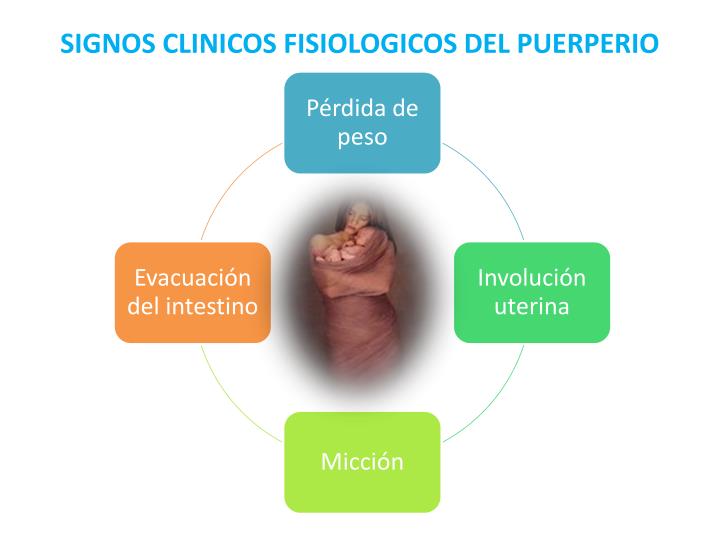 SIGNOS CLINICOS FISIOLOGICOS DEL PUERPERIO

Pérdida de peso

Involución uterina

Micción

Evacuación del intestino